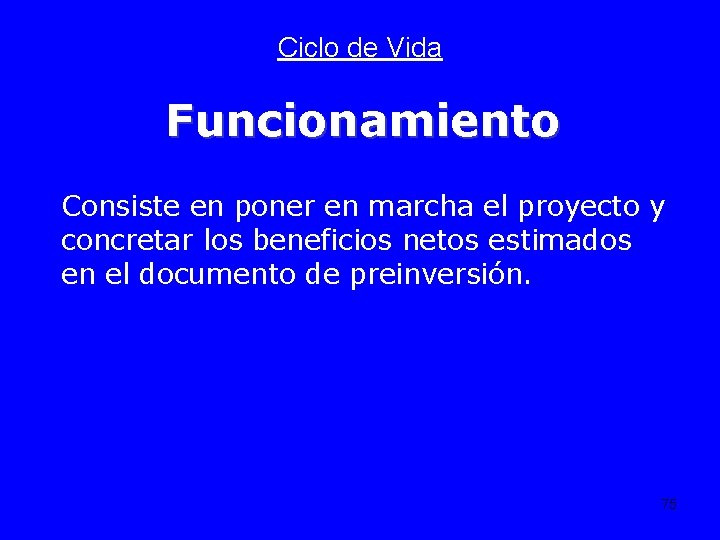 Ciclo de Vida

Funcionamiento

Consiste en poner en marcha el proyecto y concretar los beneficios netos estimados en el documento de preinversión.

75